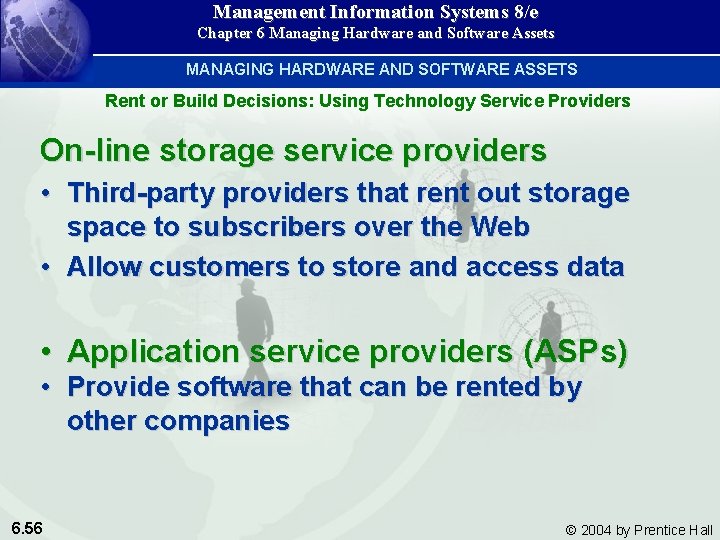 Management Information Systems 8/e
Chapter 6 Managing Hardware and Software Assets

MANAGING HARDWARE AND SOFTWARE ASSETS

Rent or Build Decisions: Using Technology Service Providers

On-line storage service providers

• Third-party providers that rent out storage space to subscribers over the Web
• Allow customers to store and access data

• Application service providers (ASPs)
• Provide software that can be rented by other companies

6.56

© 2004 by Prentice Hall